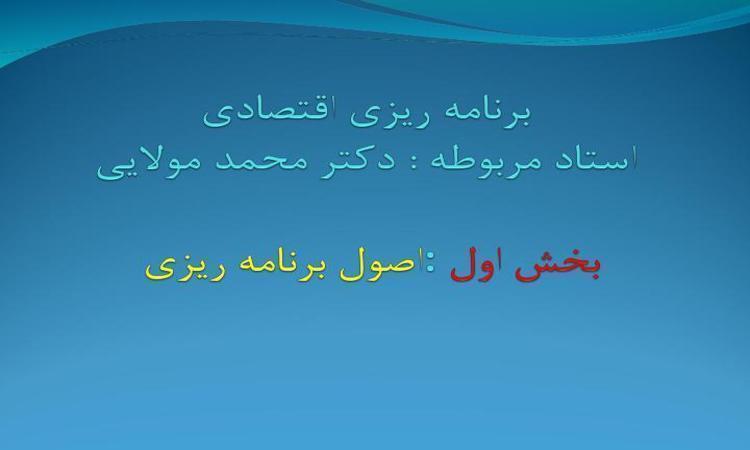 برنامه ریزی اقتصادی
استاد مربوطه : دکتر محمد مولایی

بخش اول :اصول برنامه ریزی